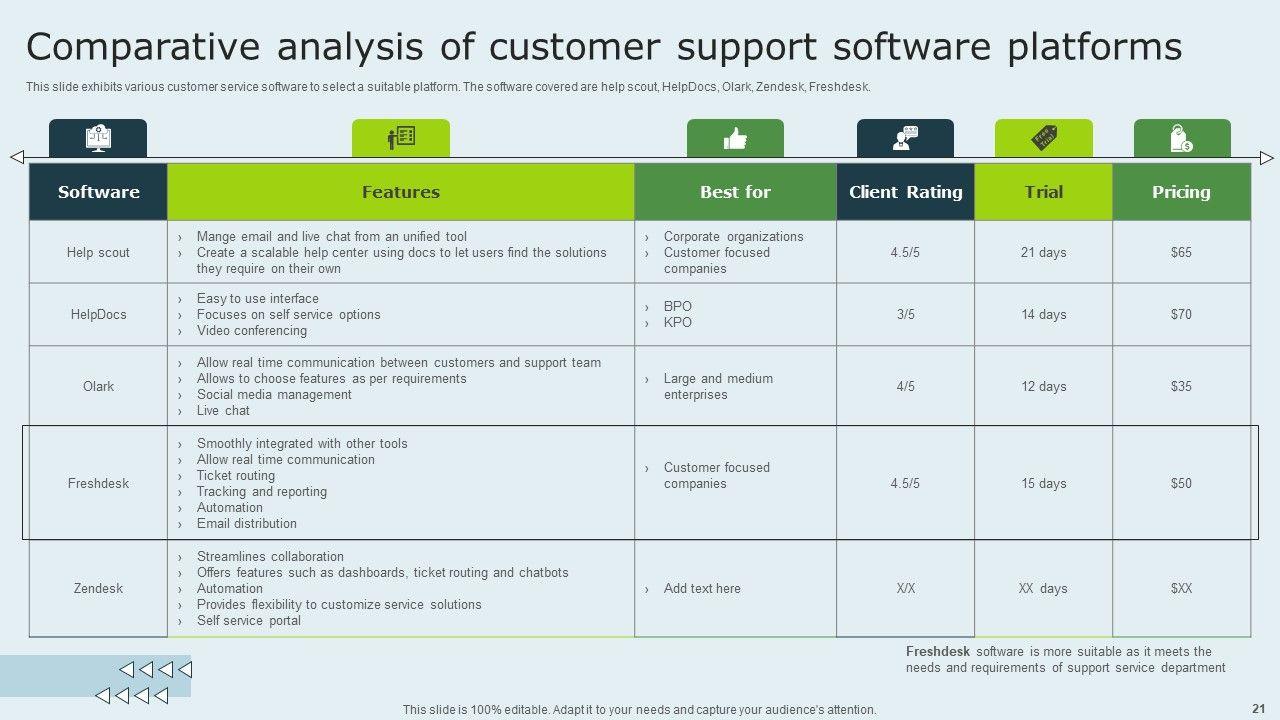 Comparative analysis of customer support software platforms

This slide exhibits various customer service software to select a suitable platform. The software covered are help scout, HelpDocs, Olark, Zendesk, Freshdesk.

| Software | Features | Best for | Client Rating | Trial | Pricing |
|---|---|---|---|---|---|
| Help scout | › Mange email and live chat from an unified tool › Create a scalable help center using docs to let users find the solutions they require on their own | › Corporate organizations › Customer focused companies | 4.5/5 | 21 days | $65 |
| HelpDocs | › Easy to use interface › Focuses on self service options › Video conferencing | › BPO › KPO | 3/5 | 14 days | $70 |
| Olark | › Allow real time communication between customers and support team › Allows to choose features as per requirements › Social media management › Live chat | › Large and medium enterprises | 4/5 | 12 days | $35 |
| Freshdesk | › Smoothly integrated with other tools › Allow real time communication › Ticket routing › Tracking and reporting › Automation › Email distribution | › Customer focused companies | 4.5/5 | 15 days | $50 |
| Zendesk | › Streamlines collaboration › Offers features such as dashboards, ticket routing and chatbots › Automation › Provides flexibility to customize service solutions › Self service portal | › Add text here | X/X | XX days | $XX |

Freshdesk software is more suitable as it meets the needs and requirements of support service department

This slide is 100% editable. Adapt it to your needs and capture your audience's attention.

21